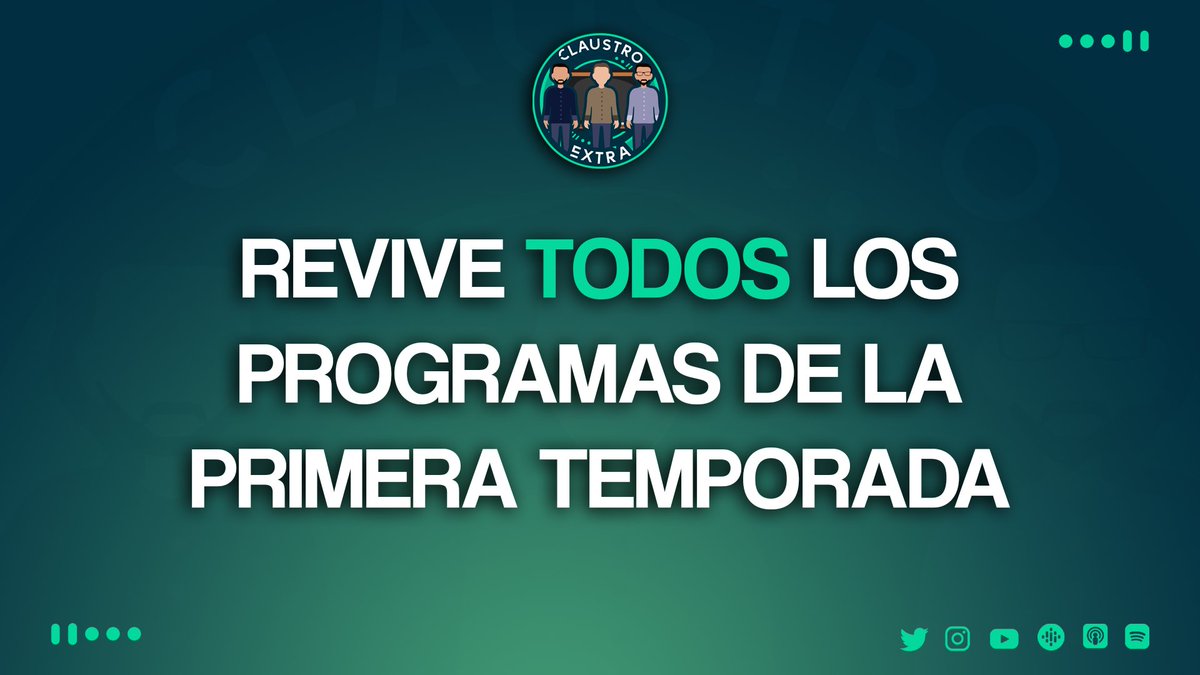 CLAUSTRO EXTRA

REVIVE TODOS LOS PROGRAMAS DE LA PRIMERA TEMPORADA